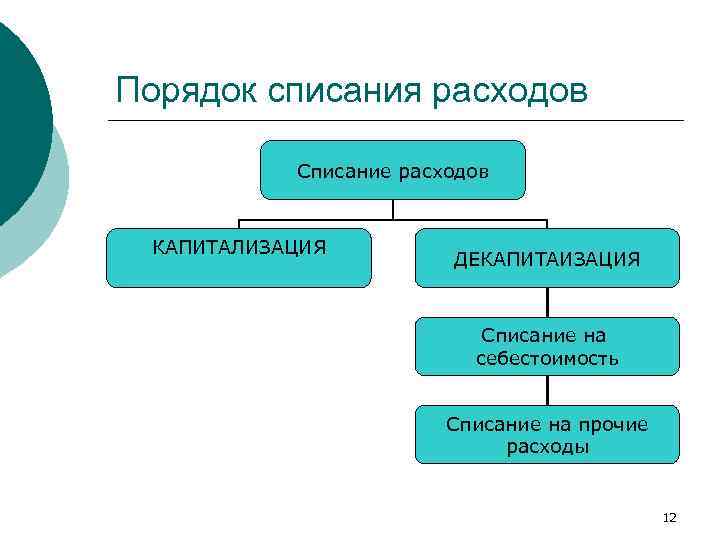 Порядок списания расходов

Списание расходов

КАПИТАЛИЗАЦИЯ

ДЕКАПИТАИЗАЦИЯ

Списание на себестоимость

Списание на прочие расходы

12